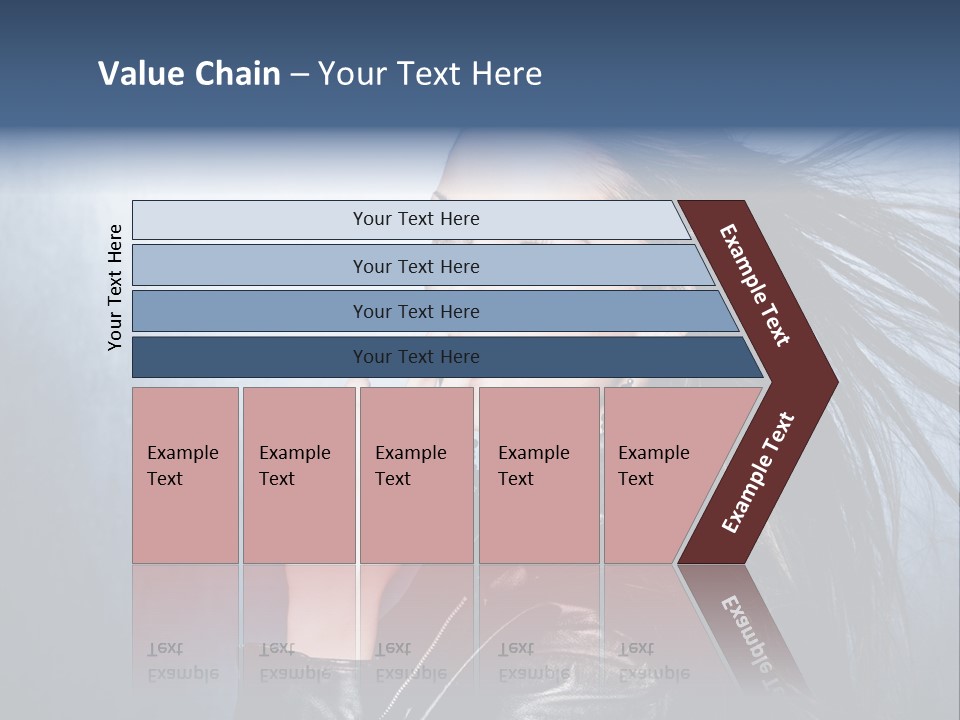 Value Chain – Your Text Here

Your Text Here

Your Text Here

Your Text Here

Your Text Here

Your Text Here

Example Text

Example Text

Example Text

Example Text

Example Text

Example Text

Example Text